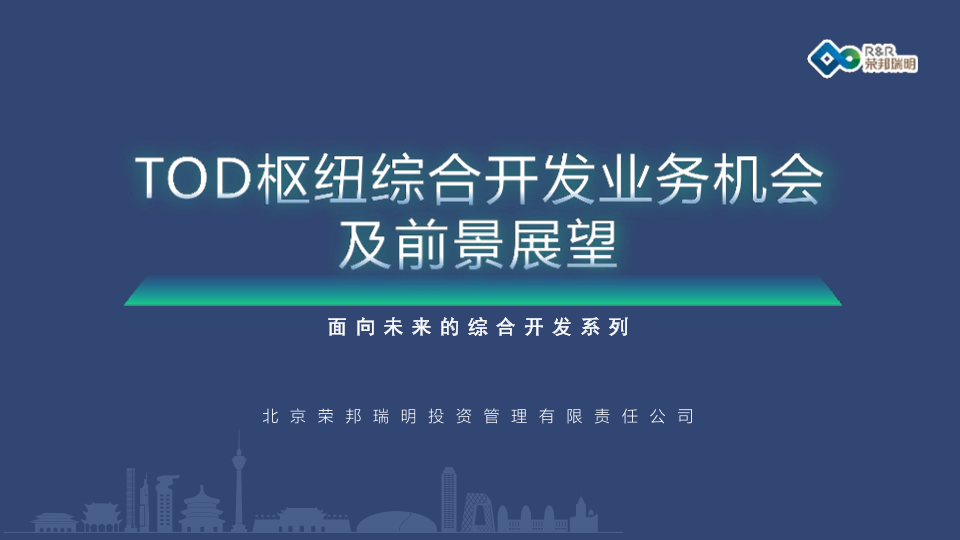 R&R 荣邦瑞明

TOD枢纽综合开发业务机会及前景展望

面向未来的综合开发系列

北京荣邦瑞明投资管理有限责任公司